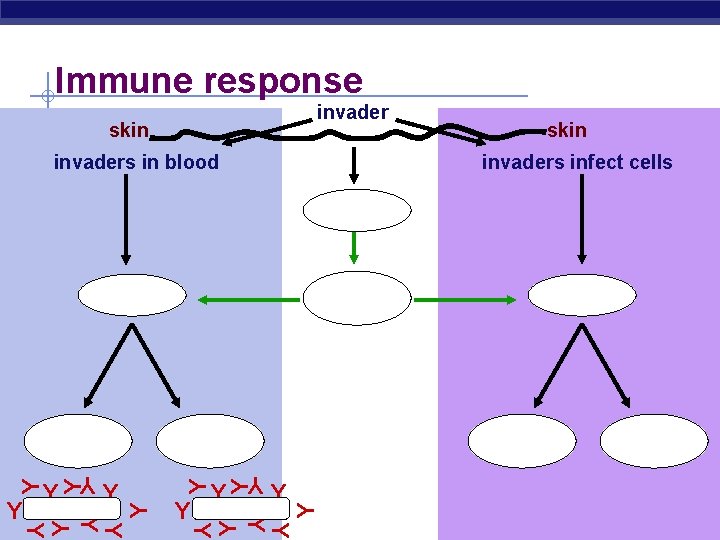 Immune response

invader

skin

skin

invaders in blood

invaders infect cells